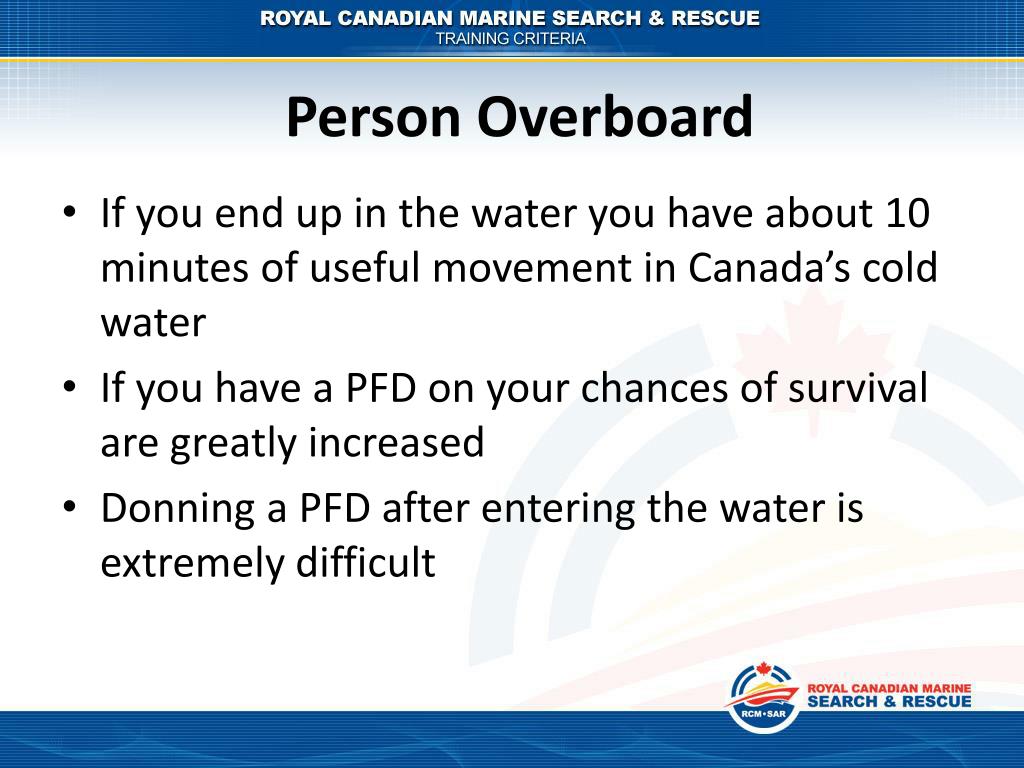 ROYAL CANADIAN MARINE SEARCH & RESCUE
TRAINING CRITERIA

Person Overboard

• If you end up in the water you have about 10 minutes of useful movement in Canada's cold water
• If you have a PFD on your chances of survival are greatly increased
• Donning a PFD after entering the water is extremely difficult

RCM•SAR
ROYAL CANADIAN MARINE
SEARCH & RESCUE